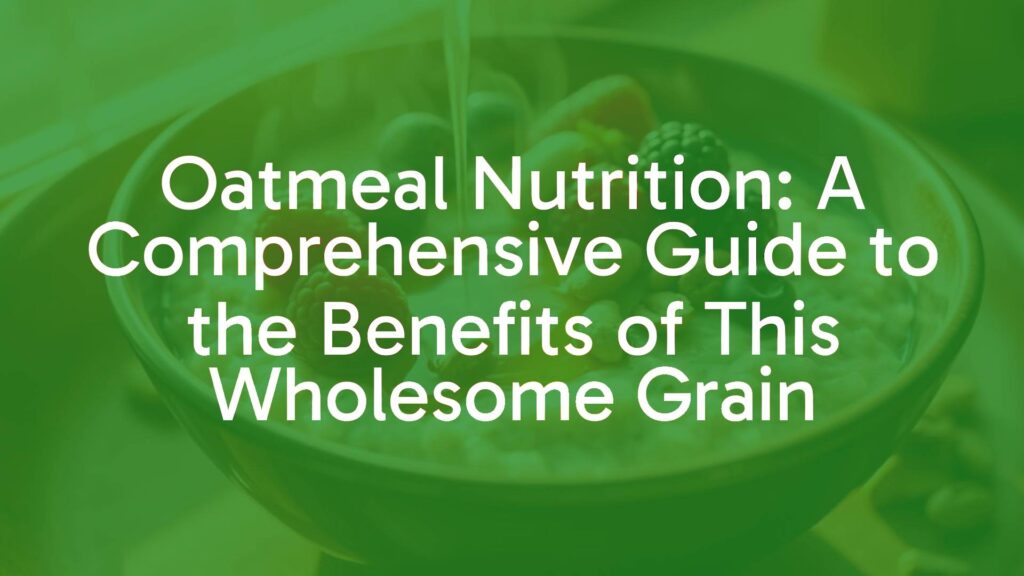 Oatmeal Nutrition: A Comprehensive Guide to the Benefits of This Wholesome Grain